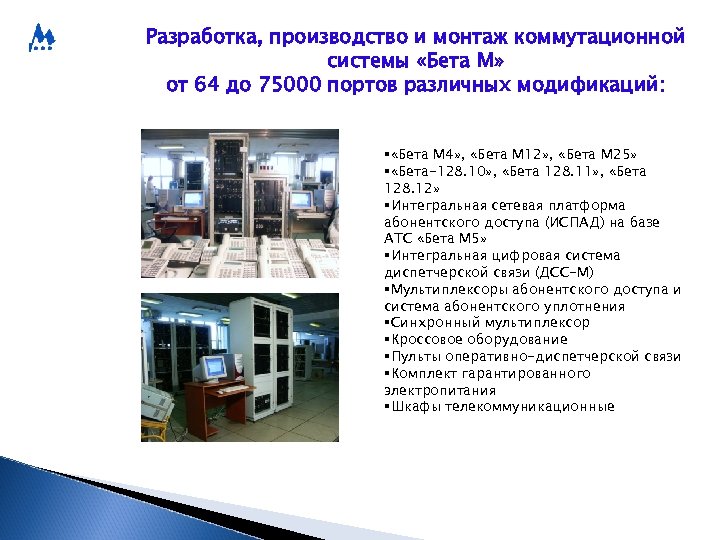 Разработка, производство и монтаж коммутационной системы «Бета М» от 64 до 75000 портов различных модификаций:

▪«Бета М4», «Бета М12», «Бета М25»
▪«Бета-128.10», «Бета 128.11», «Бета 128.12»
▪Интегральная сетевая платформа абонентского доступа (ИСПАД) на базе АТС «Бета М5»
▪Интегральная цифровая система диспетчерской связи (ДСС-М)
▪Мультиплексоры абонентского доступа и система абонентского уплотнения
▪Синхронный мультиплексор
▪Кроссовое оборудование
▪Пульты оперативно-диспетчерской связи
▪Комплект гарантированного электропитания
▪Шкафы телекоммуникационные